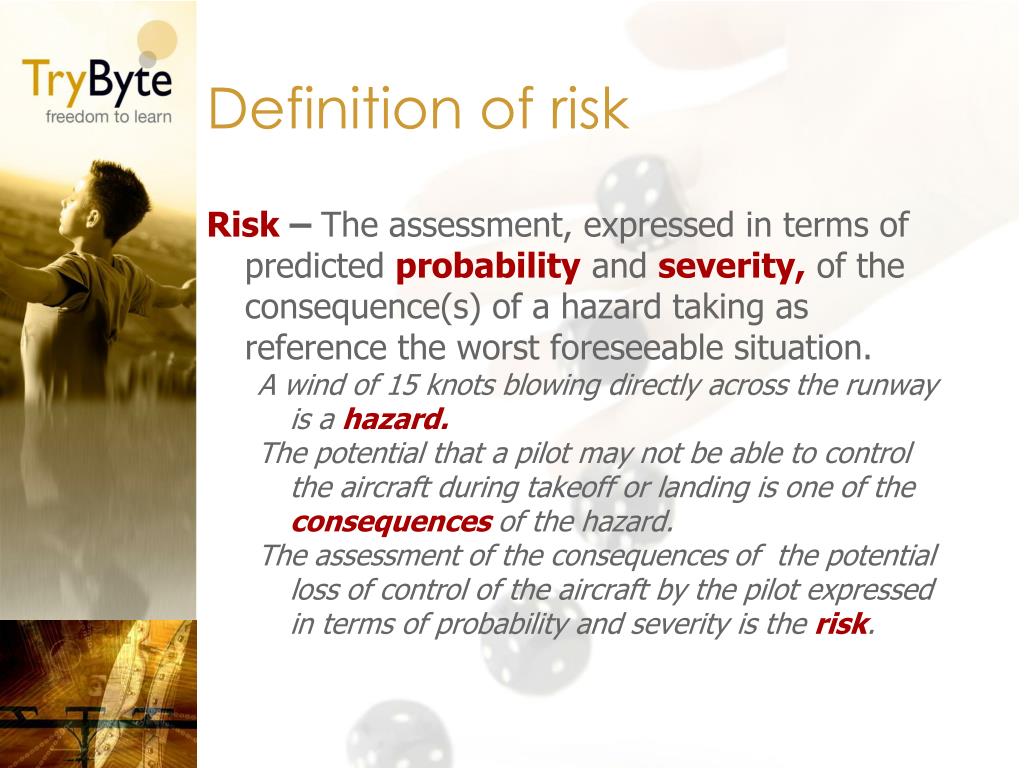 TryByte
freedom to learn

Definition of risk

Risk – The assessment, expressed in terms of predicted probability and severity, of the consequence(s) of a hazard taking as reference the worst foreseeable situation.

A wind of 15 knots blowing directly across the runway is a hazard.

The potential that a pilot may not be able to control the aircraft during takeoff or landing is one of the consequences of the hazard.

The assessment of the consequences of the potential loss of control of the aircraft by the pilot expressed in terms of probability and severity is the risk.